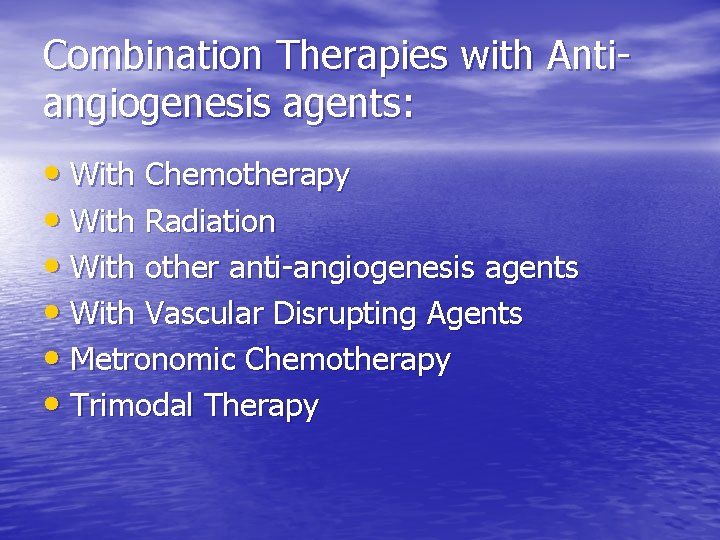 Combination Therapies with Anti-angiogenesis agents:

• With Chemotherapy
• With Radiation
• With other anti-angiogenesis agents
• With Vascular Disrupting Agents
• Metronomic Chemotherapy
• Trimodal Therapy